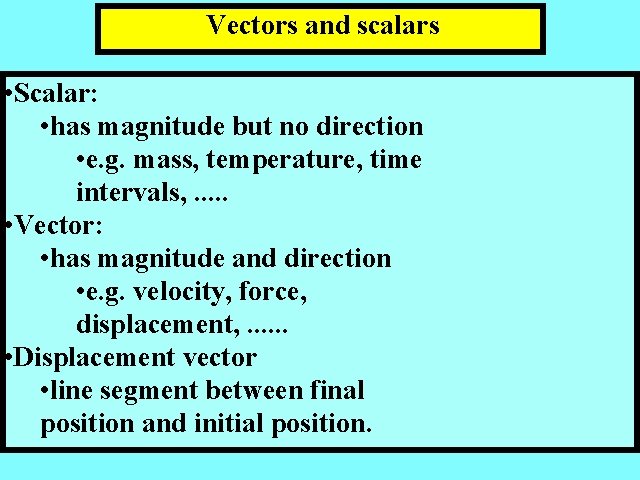 Vectors and scalars

•Scalar:
•has magnitude but no direction
•e.g. mass, temperature, time intervals, .....
•Vector:
•has magnitude and direction
•e.g. velocity, force, displacement, ......
•Displacement vector
•line segment between final position and initial position.